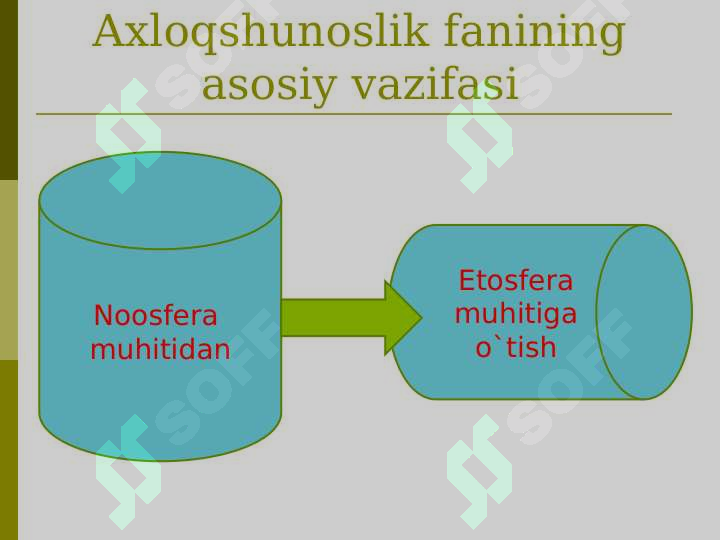 Axloqshunoslik fanining asosiy vazifasi

Noosfera muhitidan

Etosfera muhitiga o`tish

SOFF SOFF SOFF SOFF